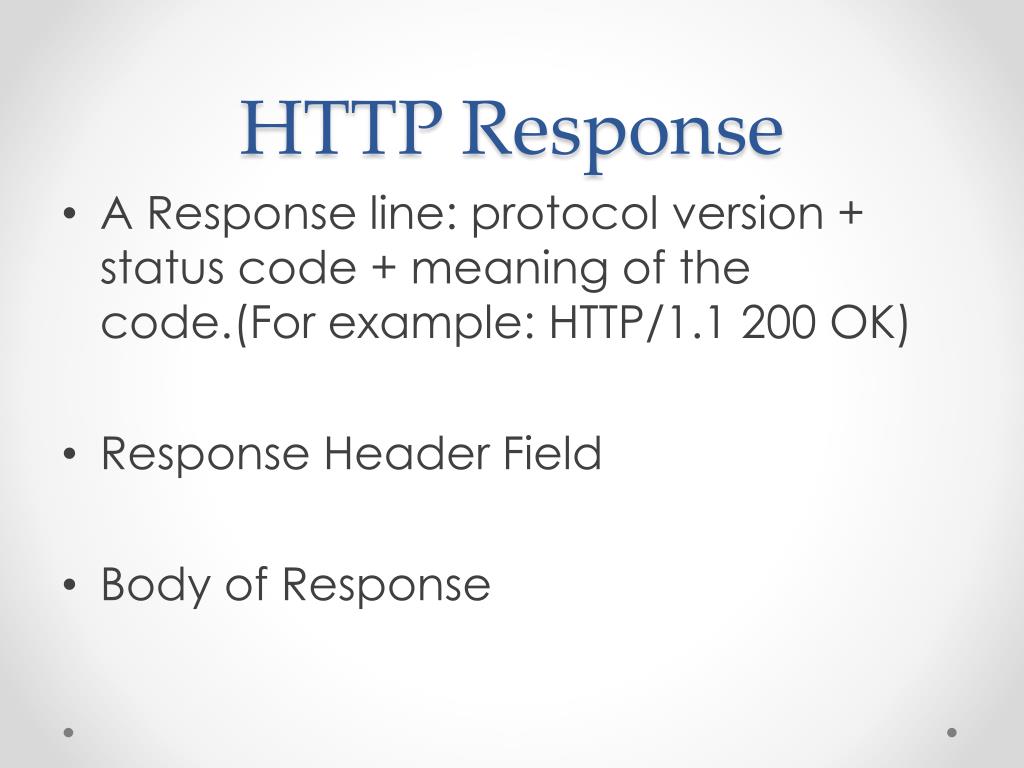 HTTP Response

• A Response line: protocol version + status code + meaning of the code.(For example: HTTP/1.1 200 OK)

• Response Header Field

• Body of Response